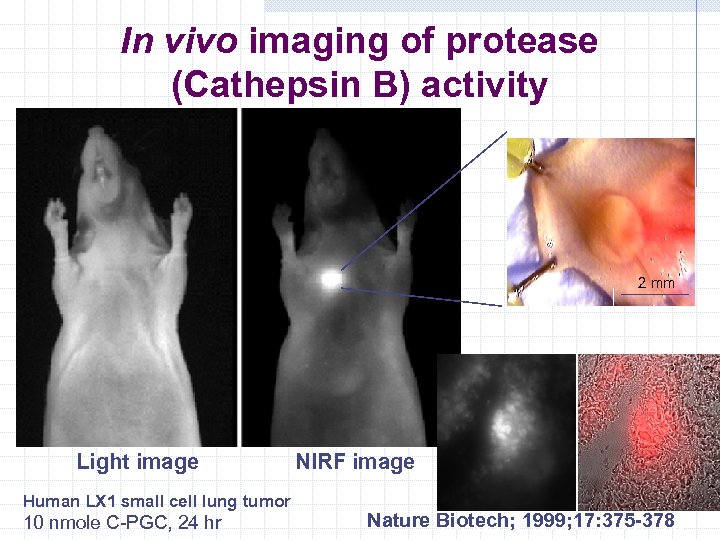 In vivo imaging of protease (Cathepsin B) activity

2 mm

Light image

NIRF image

Human LX1 small cell lung tumor
10 nmole C-PGC, 24 hr

Nature Biotech; 1999;17:375-378